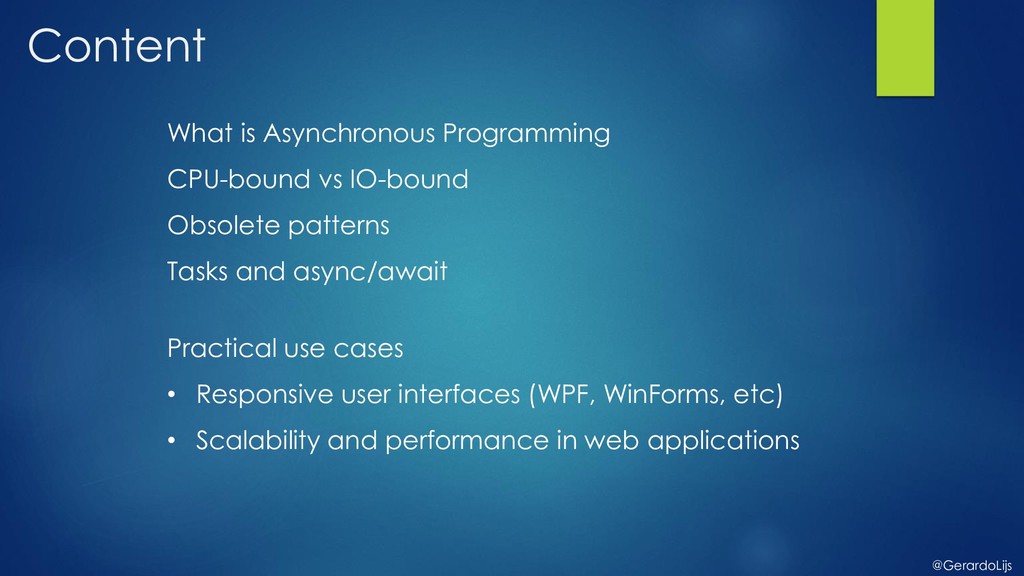 Content

What is Asynchronous Programming

CPU-bound vs IO-bound

Obsolete patterns

Tasks and async/await

Practical use cases

• Responsive user interfaces (WPF, WinForms, etc)

• Scalability and performance in web applications

@GerardoLijs